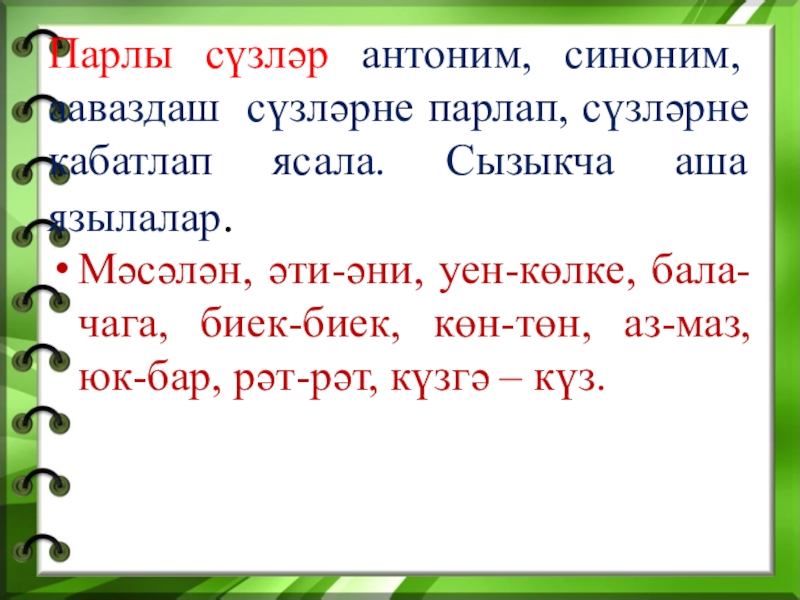 Парлы сүзләр антоним, синоним, аваздаш сүзләрне парлап, сүзләрне кабатлап ясала. Сызыкча аша язылалар.

• Мәсәлән, әти-әни, уен-көлке, бала-чага, биек-биек, көн-төн, аз-маз, юк-бар, рәт-рәт, күзгә – күз.